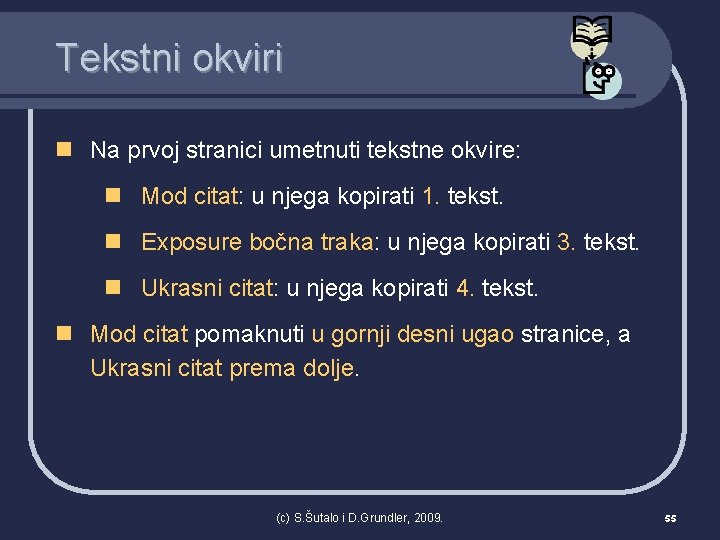 Tekstni okviri

Na prvoj stranici umetnuti tekstne okvire:

Mod citat: u njega kopirati 1. tekst.

Exposure bočna traka: u njega kopirati 3. tekst.

Ukrasni citat: u njega kopirati 4. tekst.

Mod citat pomaknuti u gornji desni ugao stranice, a Ukrasni citat prema dolje.

(c) S.Šutalo i D.Grundler, 2009.

55